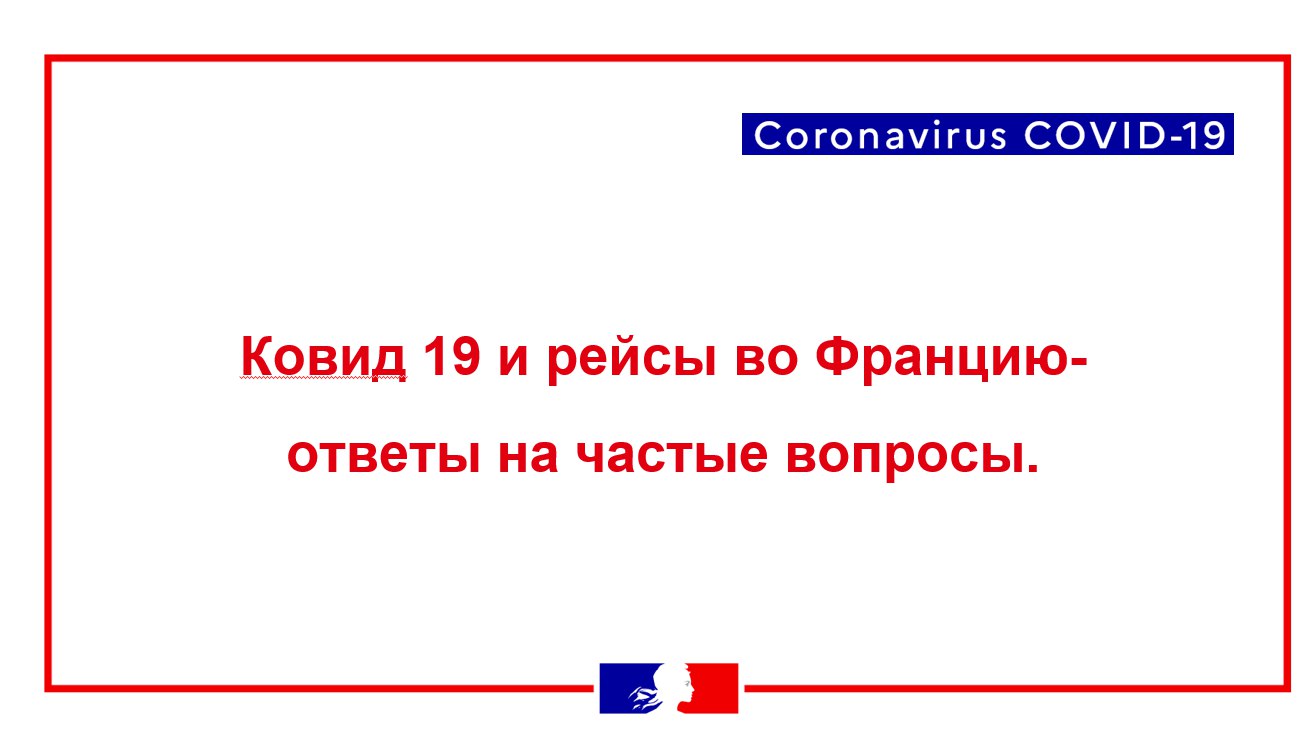 Coronavirus COVID-19

Ковид 19 и рейсы во Францию- ответы на частые вопросы.